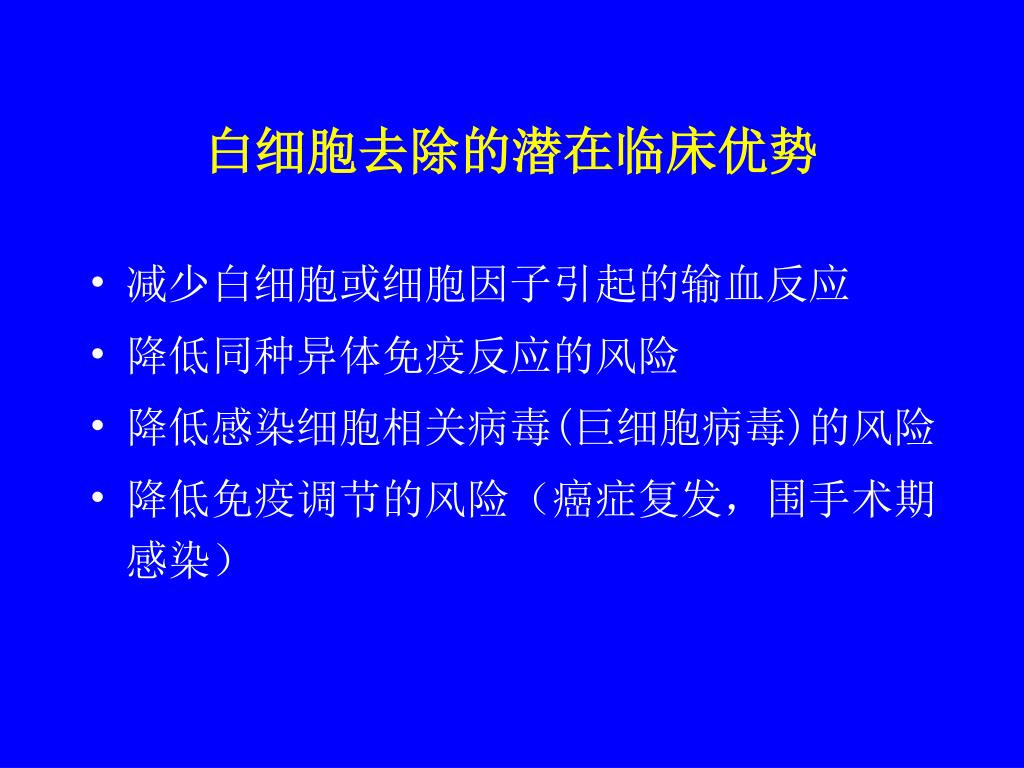 白细胞去除的潜在临床优势

• 减少白细胞或细胞因子引起的输血反应
• 降低同种异体免疫反应的风险
• 降低感染细胞相关病毒(巨细胞病毒)的风险
• 降低免疫调节的风险（癌症复发，围手术期感染）